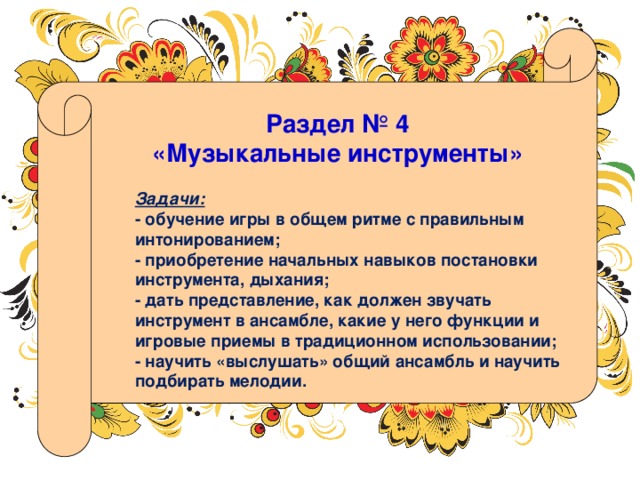 Раздел № 4
«Музыкальные инструменты»

Задачи:
- обучение игры в общем ритме с правильным интонированием;
- приобретение начальных навыков постановки инструмента, дыхания;
- дать представление, как должен звучать инструмент в ансамбле, какие у него функции и игровые приемы в традиционном использовании;
- научить «выслушать» общий ансамбль и научить подбирать мелодии.